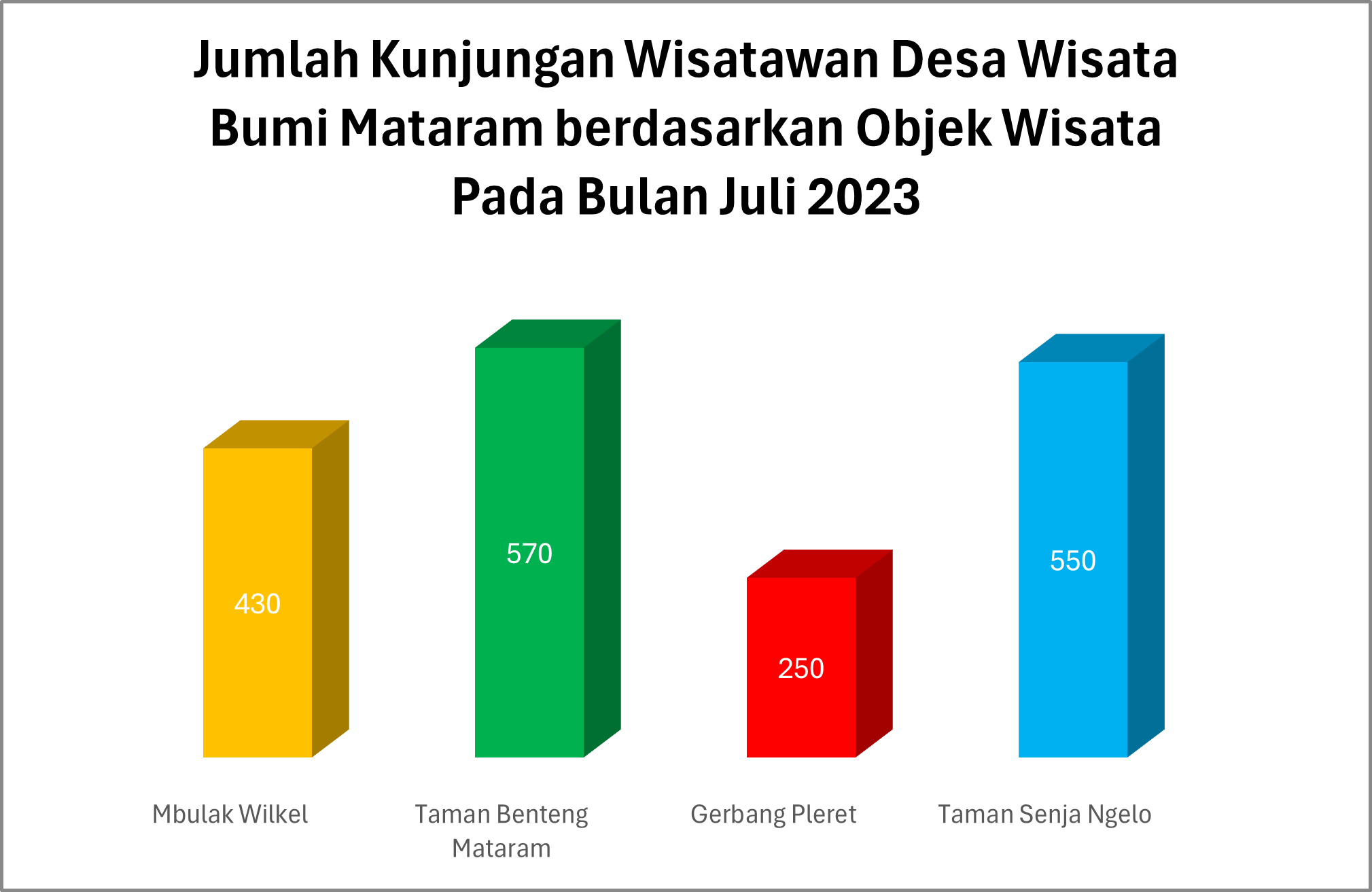 Jumlah Kunjungan Wisatawan Desa Wisata Bumi Mataram berdasarkan Objek Wisata Pada Bulan Juli 2023

430

570

250

550

Mbulak Wilkel

Taman Benteng Mataram

Gerbang Pleret

Taman Senja Ngelo